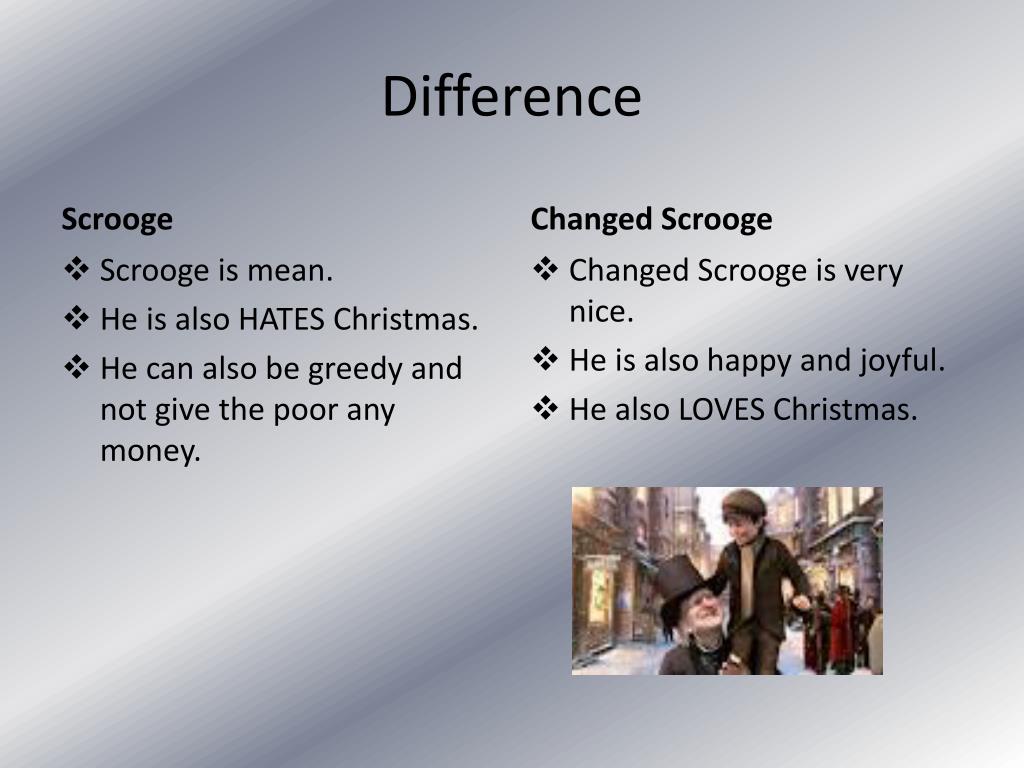 Difference

Scrooge

❖ Scrooge is mean.
❖ He is also HATES Christmas.
❖ He can also be greedy and not give the poor any money.

Changed Scrooge

❖ Changed Scrooge is very nice.
❖ He is also happy and joyful.
❖ He also LOVES Christmas.